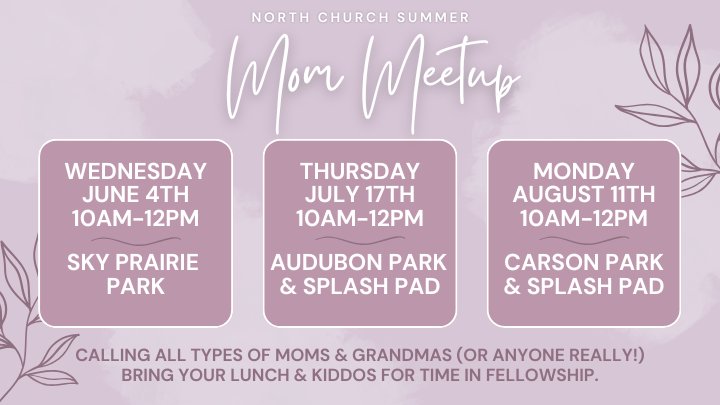 NORTH CHURCH SUMMER

Mom Meetup

WEDNESDAY
JUNE 4TH
10AM-12PM

SKY PRAIRIE PARK

THURSDAY
JULY 17TH
10AM-12PM

AUDUBON PARK & SPLASH PAD

MONDAY
AUGUST 11TH
10AM-12PM

CARSON PARK & SPLASH PAD

CALLING ALL TYPES OF MOMS & GRANDMAS (OR ANYONE REALLY!)
BRING YOUR LUNCH & KIDDOS FOR TIME IN FELLOWSHIP.